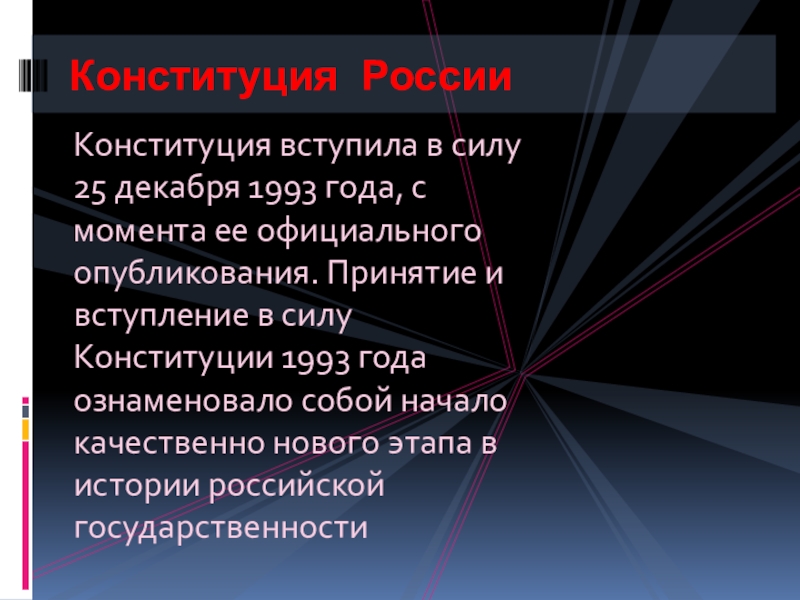 Конституция России

Конституция вступила в силу 25 декабря 1993 года, с момента ее официального опубликования. Принятие и вступление в силу Конституции 1993 года ознаменовало собой начало качественно нового этапа в истории российской государственности